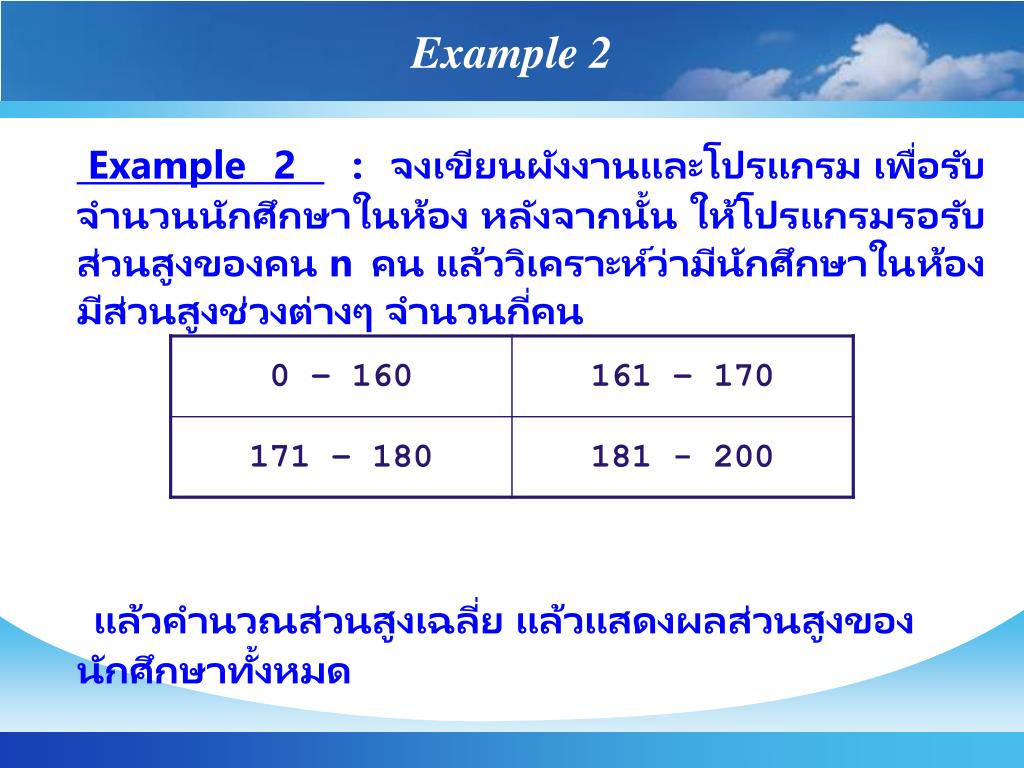 Example 2

Example 2 : จงเขียนผังงานและโปรแกรม เพื่อรับจำนวนนักศึกษาในห้อง หลังจากนั้น ให้โปรแกรมรอรับส่วนสูงของคน n คน แล้ววิเคราะห์ว่ามีนักศึกษาในห้องมีส่วนสูงช่วงต่างๆ จำนวนกี่คน

| 0 – 160 | 161 – 170 |
|---|---|
| 171 – 180 | 181 - 200 |

แล้วคำนวณส่วนสูงเฉลี่ย แล้วแสดงผลส่วนสูงของนักศึกษาทั้งหมด